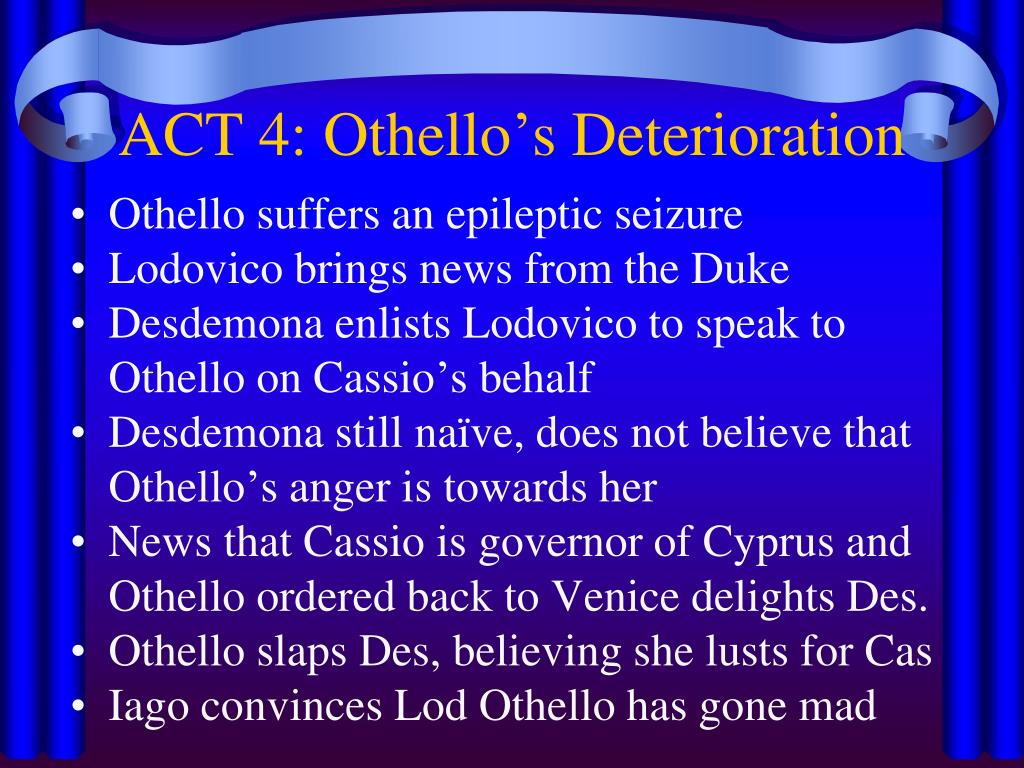 ACT 4: Othello’s Deterioration

• Othello suffers an epileptic seizure
• Lodovico brings news from the Duke
• Desdemona enlists Lodovico to speak to Othello on Cassio’s behalf
• Desdemona still naïve, does not believe that Othello’s anger is towards her
• News that Cassio is governor of Cyprus and Othello ordered back to Venice delights Des.
• Othello slaps Des, believing she lusts for Cas
• Iago convinces Lod Othello has gone mad